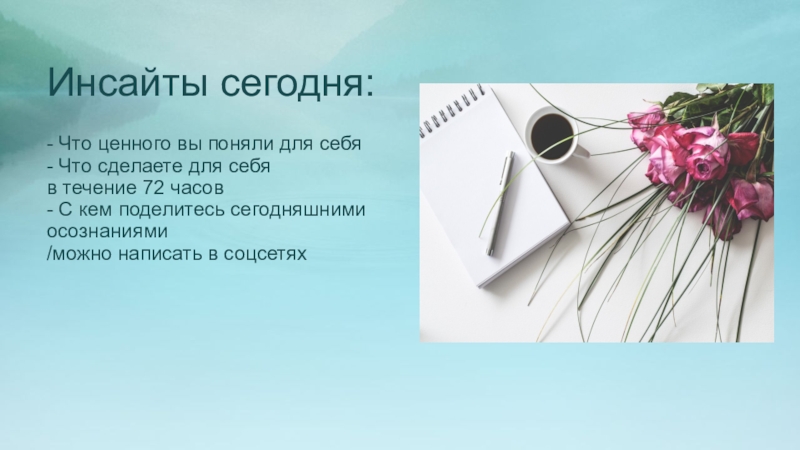 Инсайты сегодня:

- Что ценного вы поняли для себя
- Что сделаете для себя в течение 72 часов
- С кем поделитесь сегодняшними осознаниями
/можно написать в соцсетях